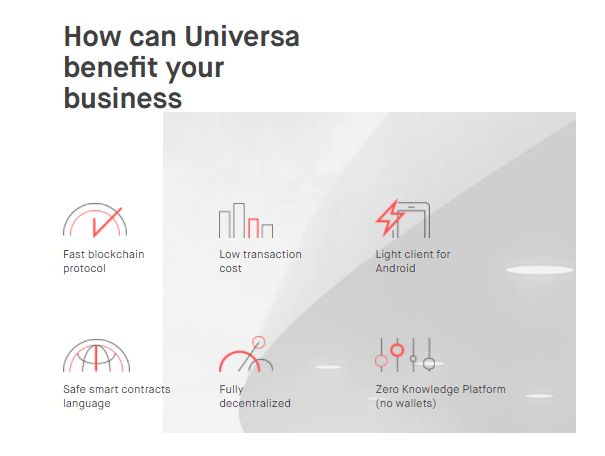 How can Universa benefit your business

Fast blockchain protocol

Low transaction cost

Light client for Android

Safe smart contracts language

Fully decentralized

Zero Knowledge Platform (no wallets)